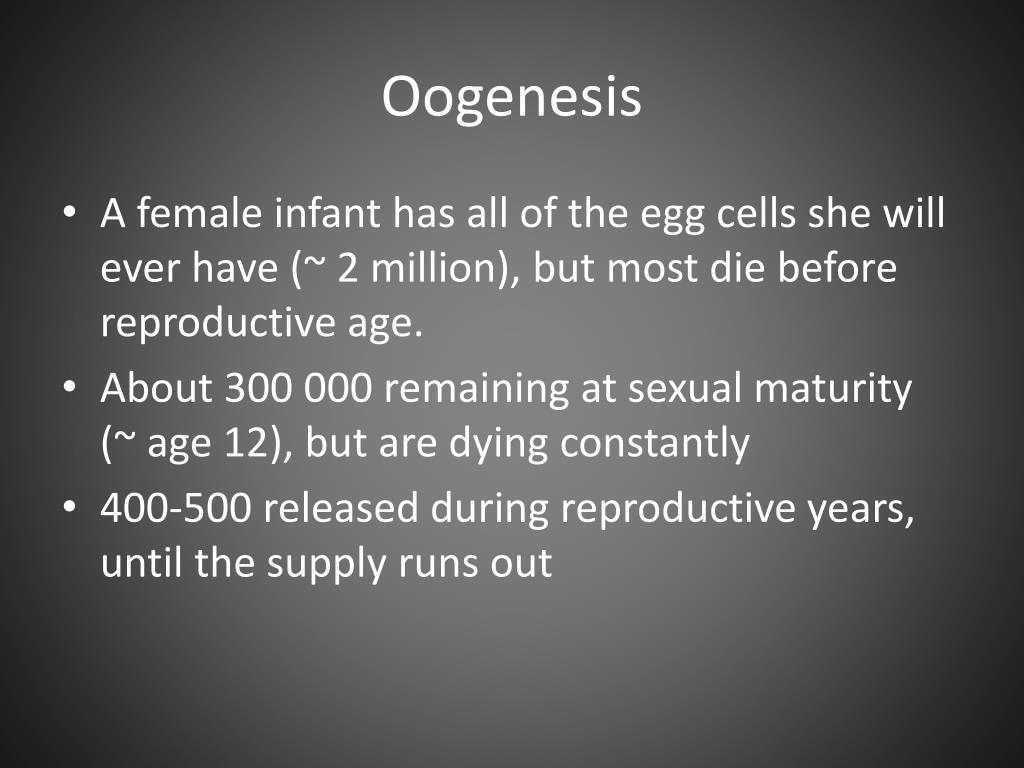 Oogenesis

• A female infant has all of the egg cells she will ever have (~ 2 million), but most die before reproductive age.
• About 300 000 remaining at sexual maturity (~ age 12), but are dying constantly
• 400-500 released during reproductive years, until the supply runs out